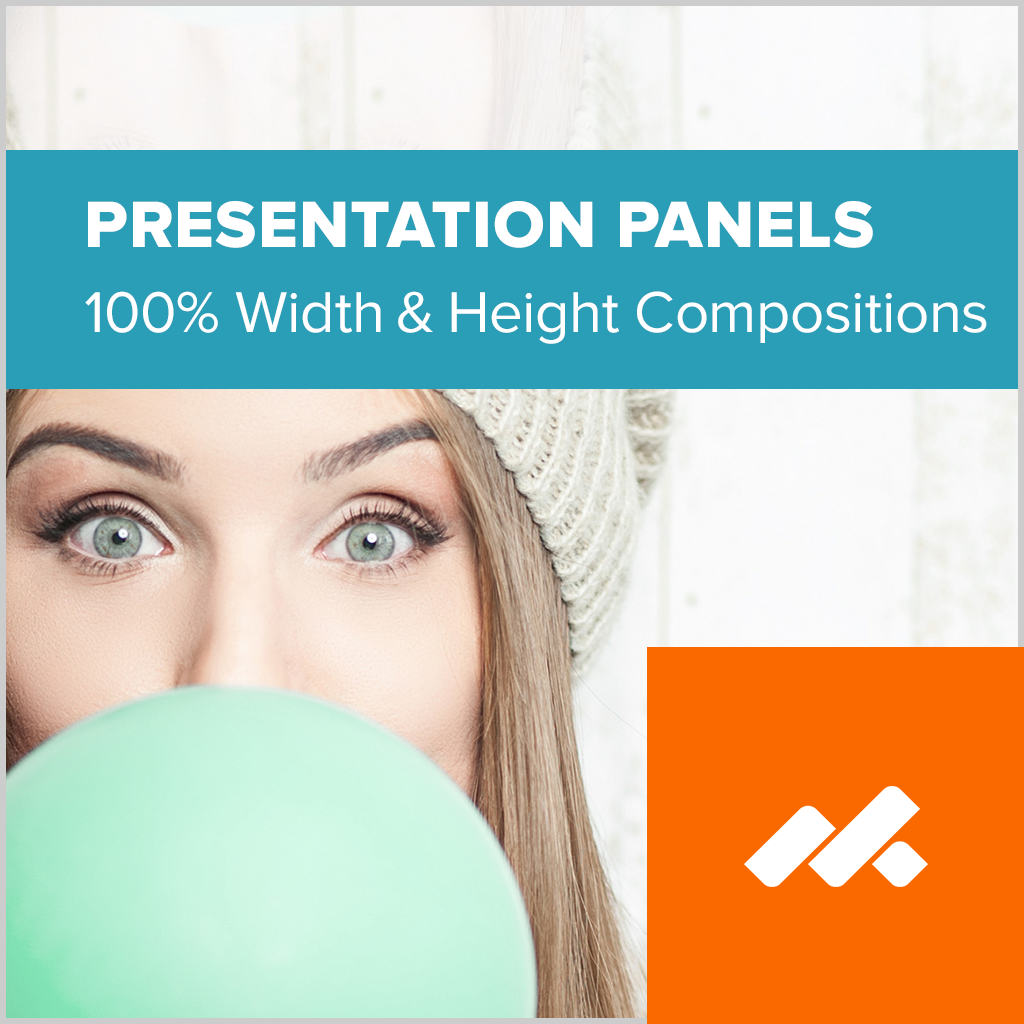 PRESENTATION PANELS
100% Width & Height Compositions